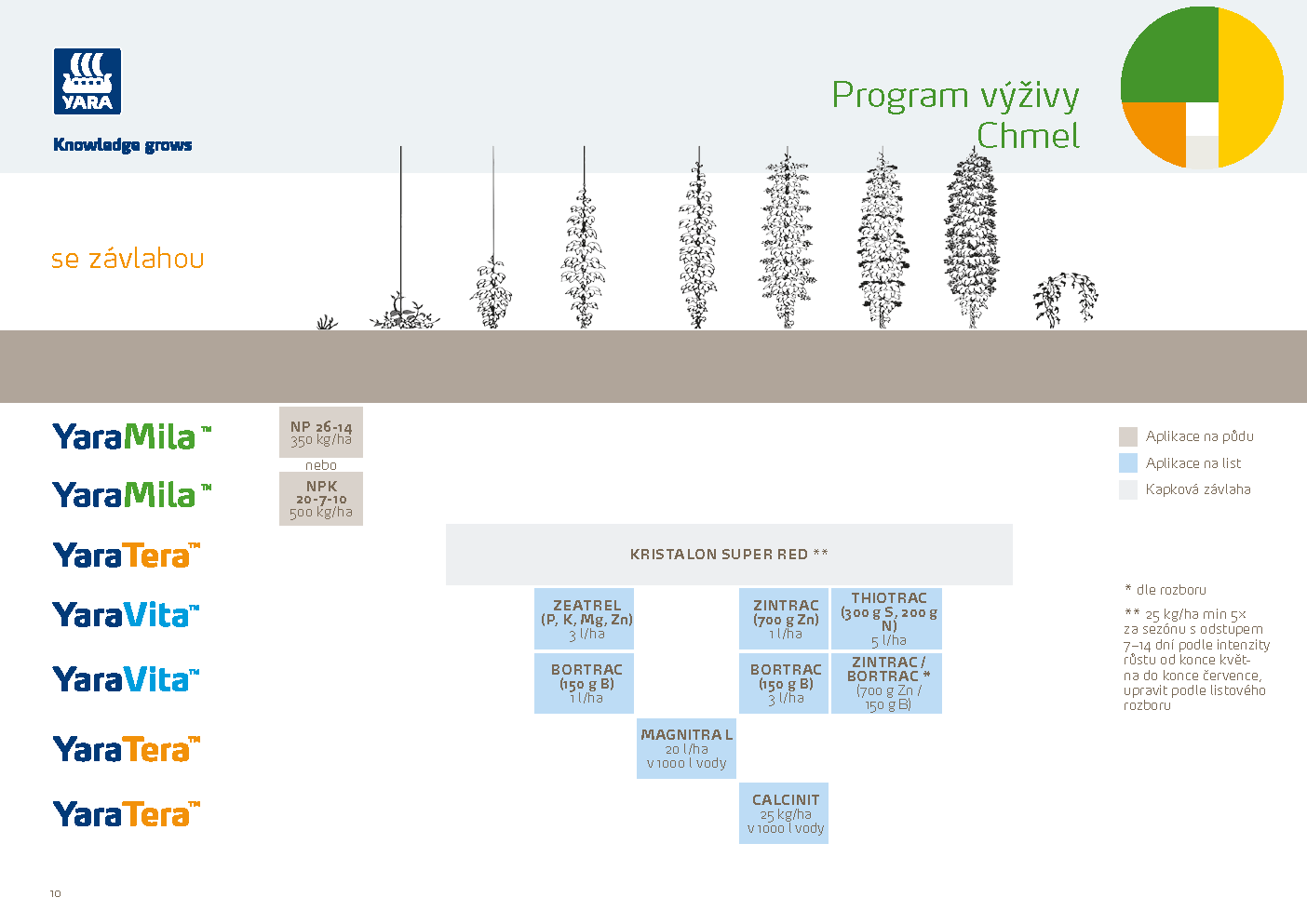 YARA

Knowledge grows

Program výživy Chmel

se závlahou

YaraMila™

NP 26-14
350 kg/ha

nebo

YaraMila™

NPK
20-7-10
500 kg/ha

YaraTera™

KRISTALON SUPER RED **

YaraVita™

ZEATREL
(P, K, Mg, Zn)
3 l/ha

ZINTRAC
(700 g Zn)
1 l/ha

THIOTRAC
(300 g S, 200 g N)
5 l/ha

YaraVita™

BORTRAC
(150 g B)
1 l/ha

BORTRAC
(150 g B)
3 l/ha

ZINTRAC / BORTRAC *
(700 g Zn / 150 g B)

YaraTera™

MAGNITRA L
20 l/ha
v 1000 l vody

YaraTera™

CALCINIT
25 kg/ha
v 1000 l vody

Aplikace na půdu

Aplikace na list

Kapková závlaha

* dle rozboru

** 25 kg/ha min 5× za sezónu s odstupem 7–14 dní podle intenzity růstu od konce května do konce července, upravit podle listového rozboru

10